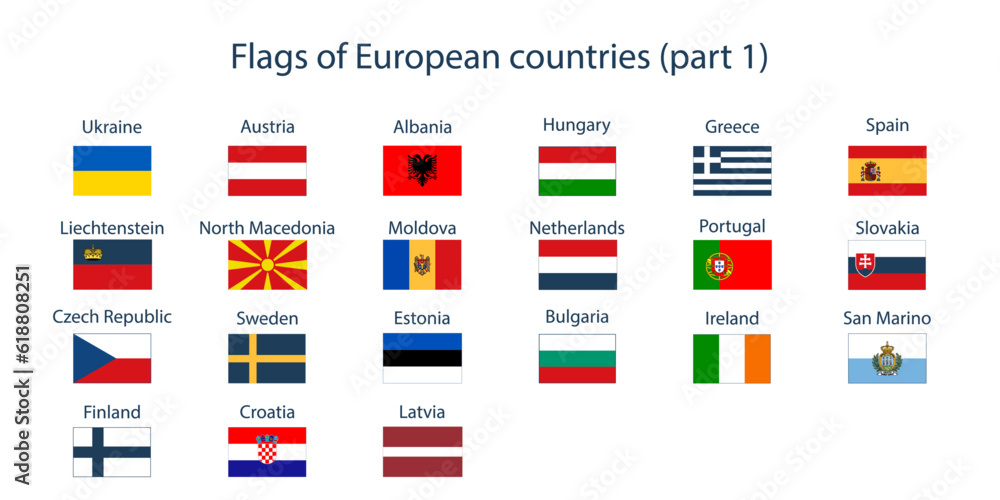 Flags of European countries (part 1)

Ukraine

Austria

Albania

Hungary

Greece

Spain

Liechtenstein

North Macedonia

Moldova

Netherlands

Portugal

Slovakia

Czech Republic

Sweden

Estonia

Bulgaria

Ireland

San Marino

Finland

Croatia

Latvia

Adobe Stock | #618808251